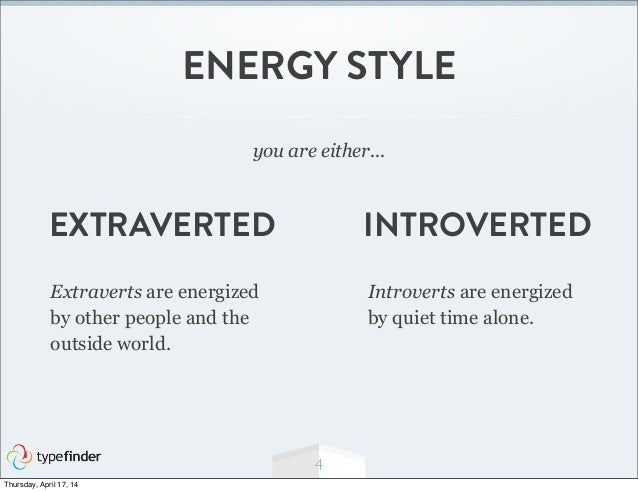 ENERGY STYLE

you are either...

EXTRAVERTED

Extraverts are energized by other people and the outside world.

INTROVERTED

Introverts are energized by quiet time alone.

typefinder

4

Thursday, April 17, 14